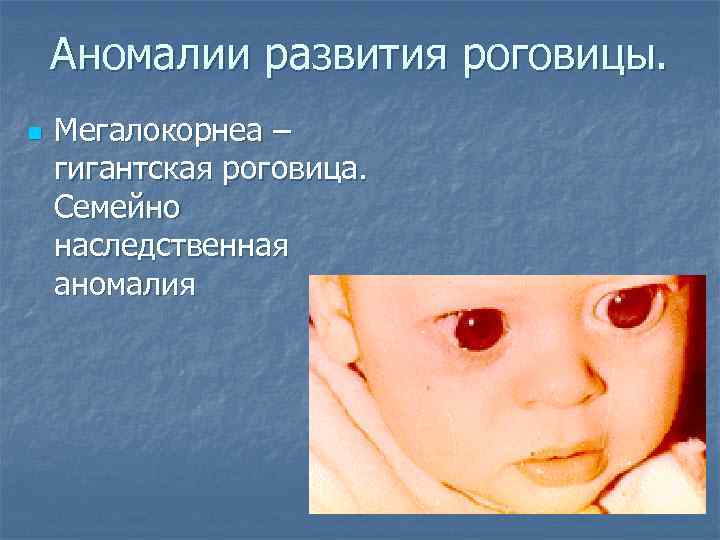 Аномалии развития роговицы.

Мегалокорнеа – гигантская роговица. Семейно наследственная аномалия